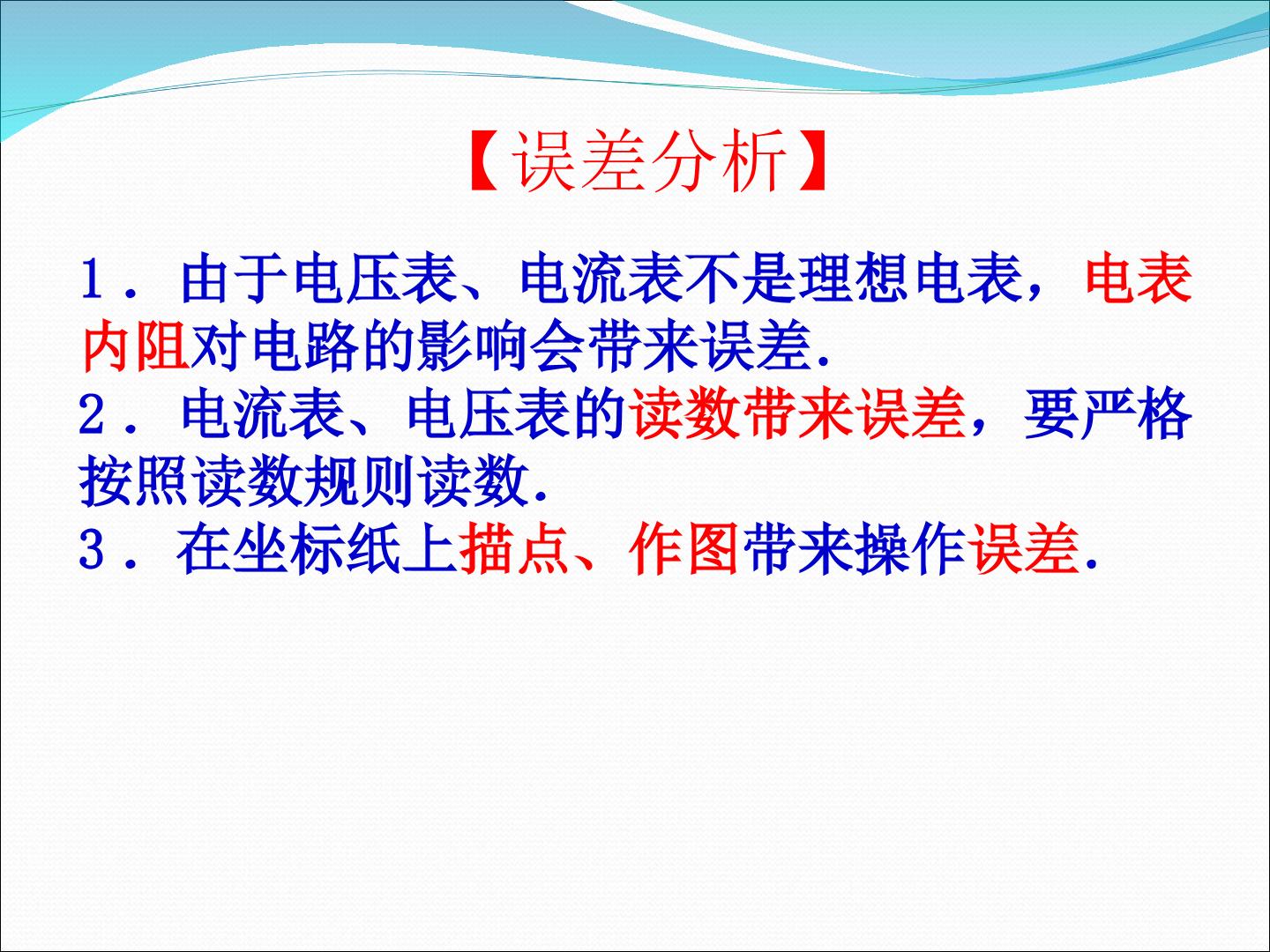 【误差分析】

1．由于电压表、电流表不是理想电表，电表内阻对电路的影响会带来误差.

2．电流表、电压表的读数带来误差，要严格按照读数规则读数.

3．在坐标纸上描点、作图带来操作误差.